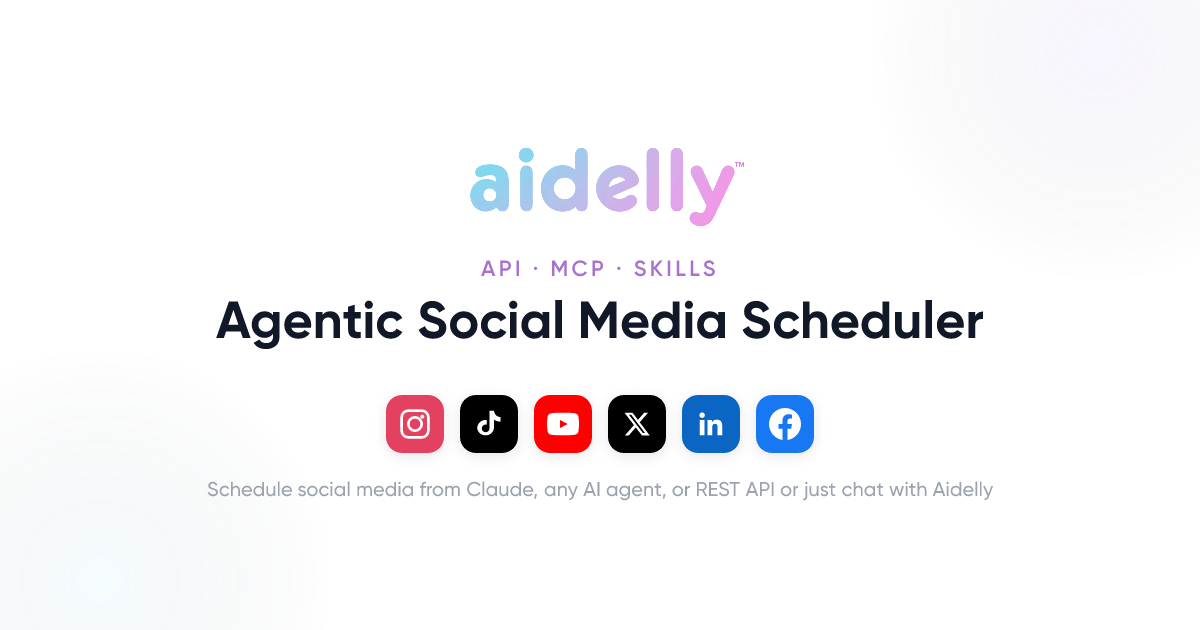 aidelly™

API · MCP · SKILLS

Agentic Social Media Scheduler

in

Schedule social media from Claude, any AI agent, or REST API or just chat with Aidelly